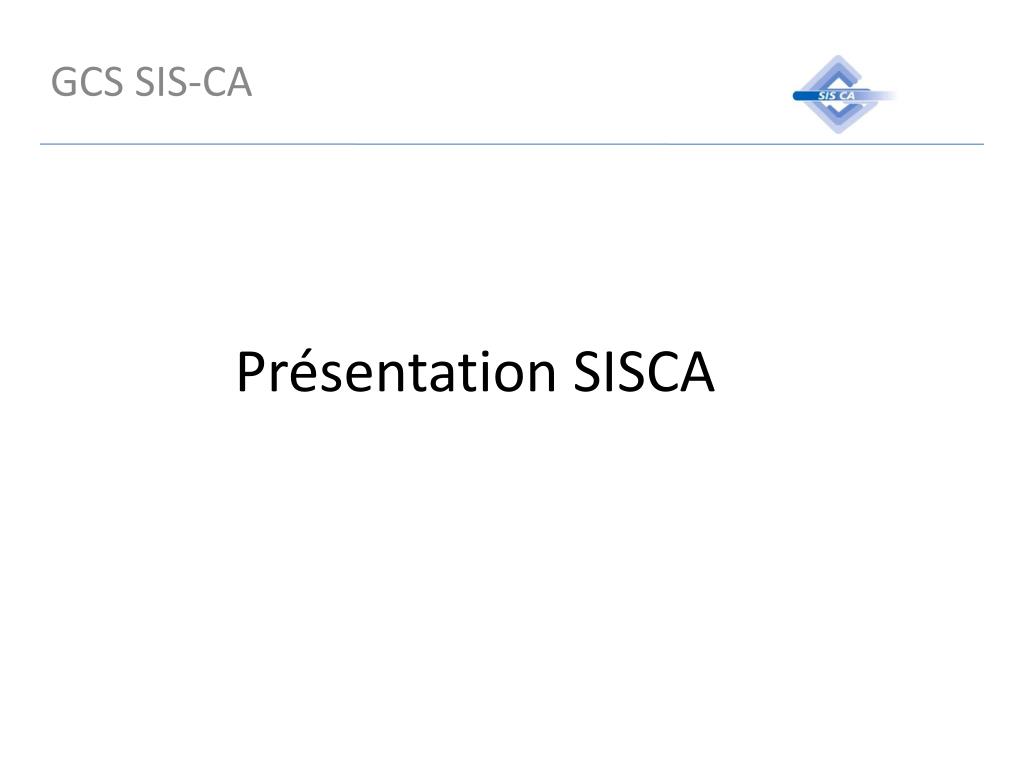 GCS SIS-CA

SIS CA

Présentation SISCA